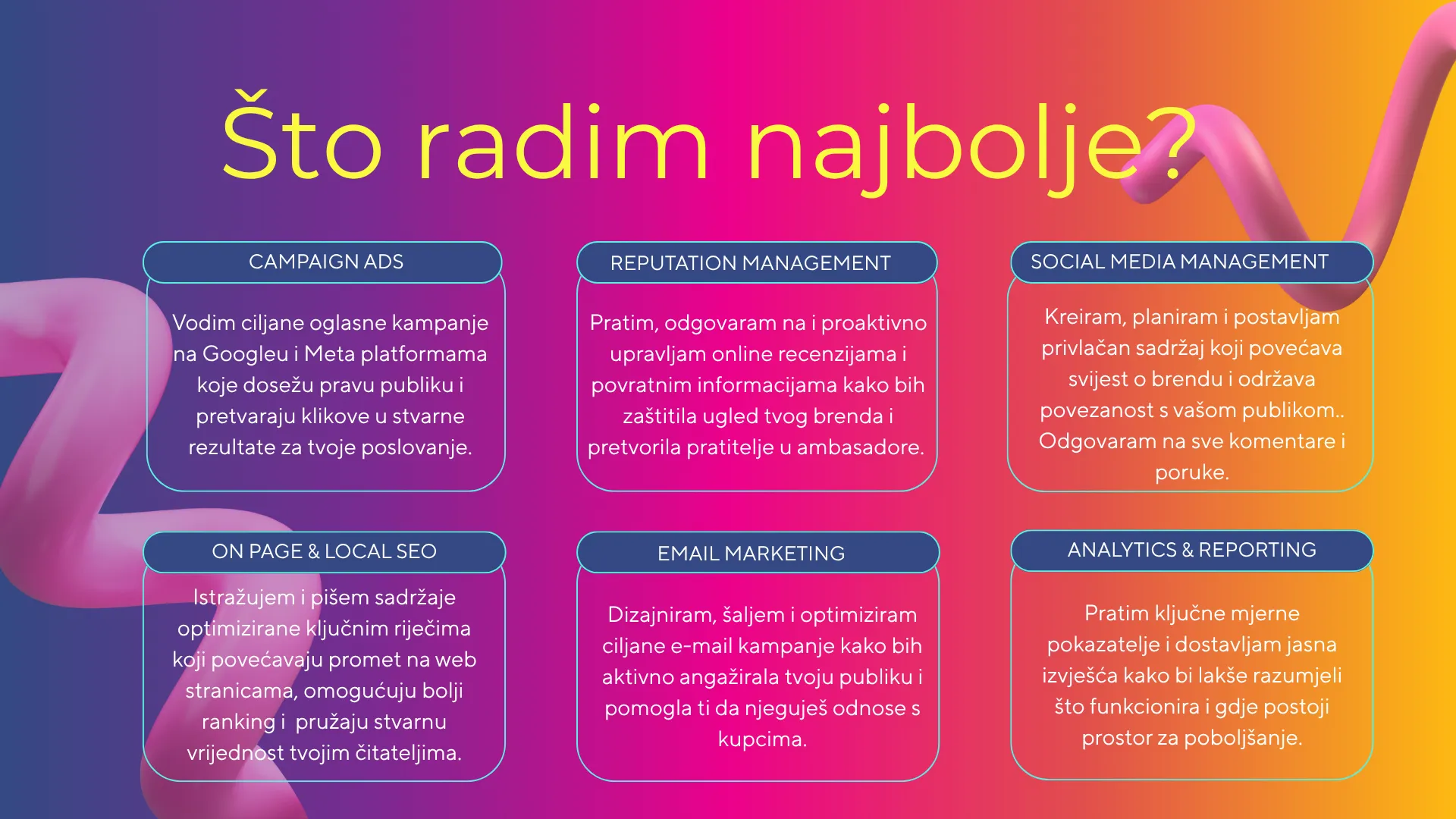 Što radim najbolje?

CAMPAIGN ADS

Vodim ciljane oglasne kampanje na Googleu i Meta platformama koje dosežu pravu publiku i pretvaraju klikove u stvarne rezultate za tvoje poslovanje.

REPUTATION MANAGEMENT

Pratim, odgovaram na i proaktivno upravljam online recenzijama i povratnim informacijama kako bih zaštitila ugled tvog brenda i pretvorila pratitelje u ambasadore.

SOCIAL MEDIA MANAGEMENT

Kreiram, planiram i postavljam privlačan sadržaj koji povećava svijest o brendu i održava povezanost s vašom publikom.. Odgovaram na sve komentare i poruke.

ON PAGE & LOCAL SEO

Istražujem i pišem sadržaje optimizirane ključnim riječima koji povećavaju promet na web stranicama, omogućuju bolji ranking i pružaju stvarnu vrijednost tvojim čitateljima.

EMAIL MARKETING

Dizajniram, šaljem i optimiziram ciljane e-mail kampanje kako bih aktivno angažirala tvoju publiku i pomogla ti da njeguješ odnose s kupcima.

ANALYTICS & REPORTING

Pratim ključne mjerne pokazatelje i dostavljam jasna izvješća kako bi lakše razumjeli što funkcionira i gdje postoji prostor za poboljšanje.